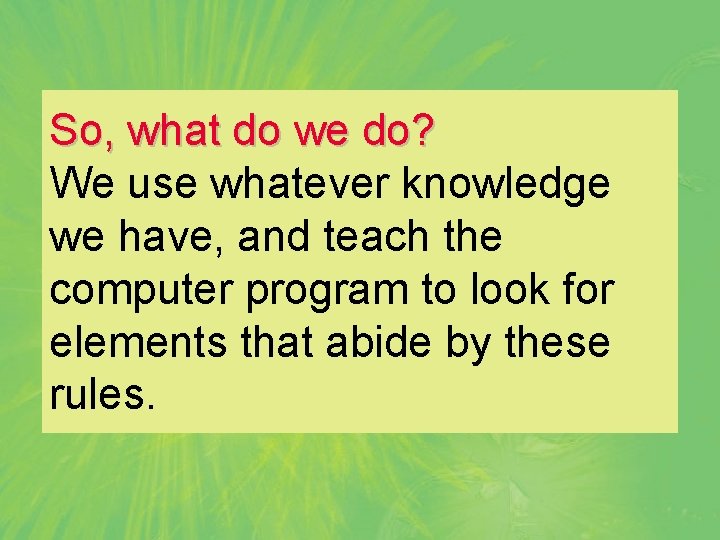 So, what do we do?
We use whatever knowledge we have, and teach the computer program to look for elements that abide by these rules.